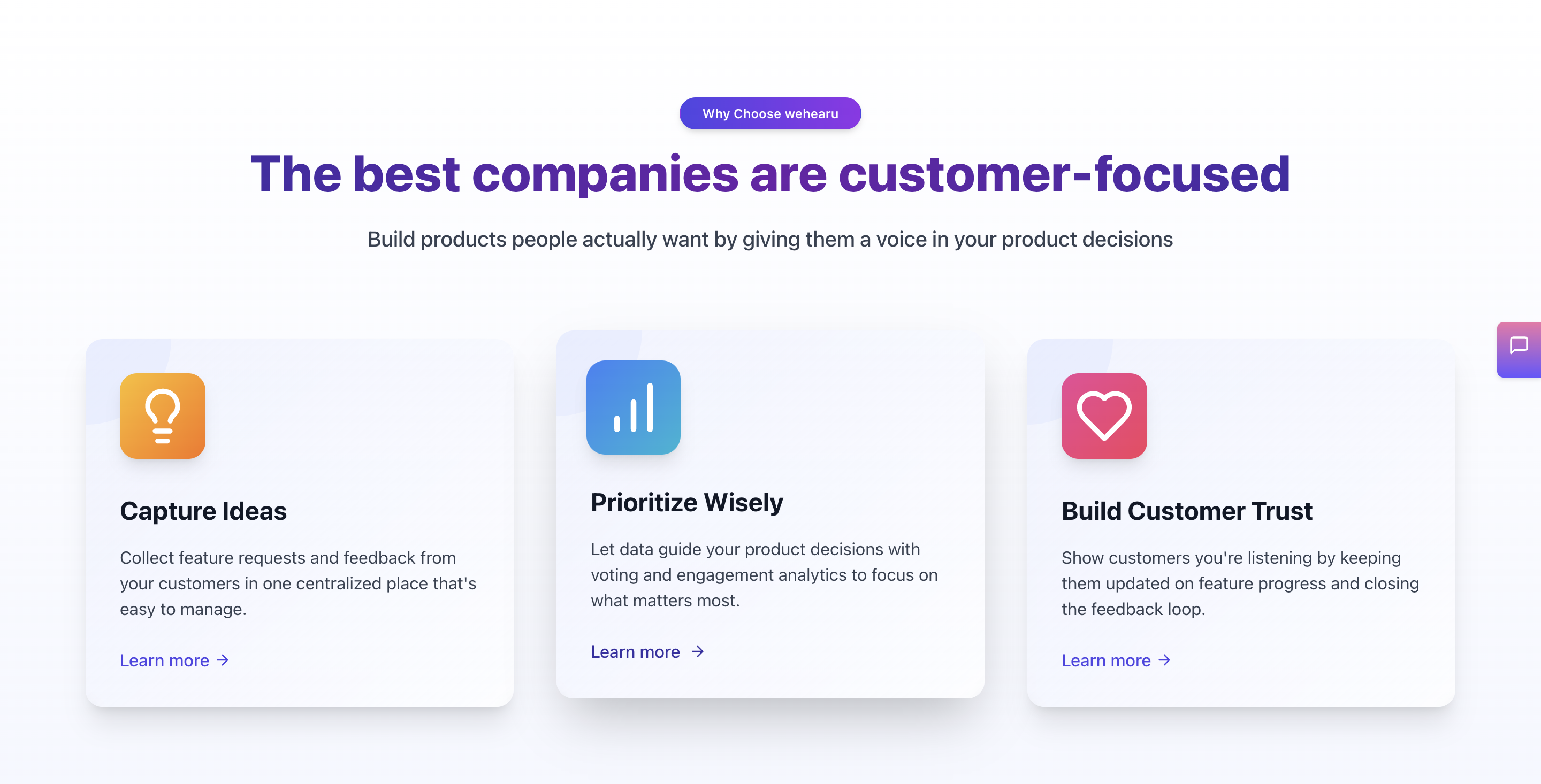 Why Choose wehearu

The best companies are customer-focused

Build products people actually want by giving them a voice in your product decisions

Capture Ideas

Collect feature requests and feedback from your customers in one centralized place that's easy to manage.

Learn more →

Prioritize Wisely

Let data guide your product decisions with voting and engagement analytics to focus on what matters most.

Learn more →

Build Customer Trust

Show customers you're listening by keeping them updated on feature progress and closing the feedback loop.

Learn more →